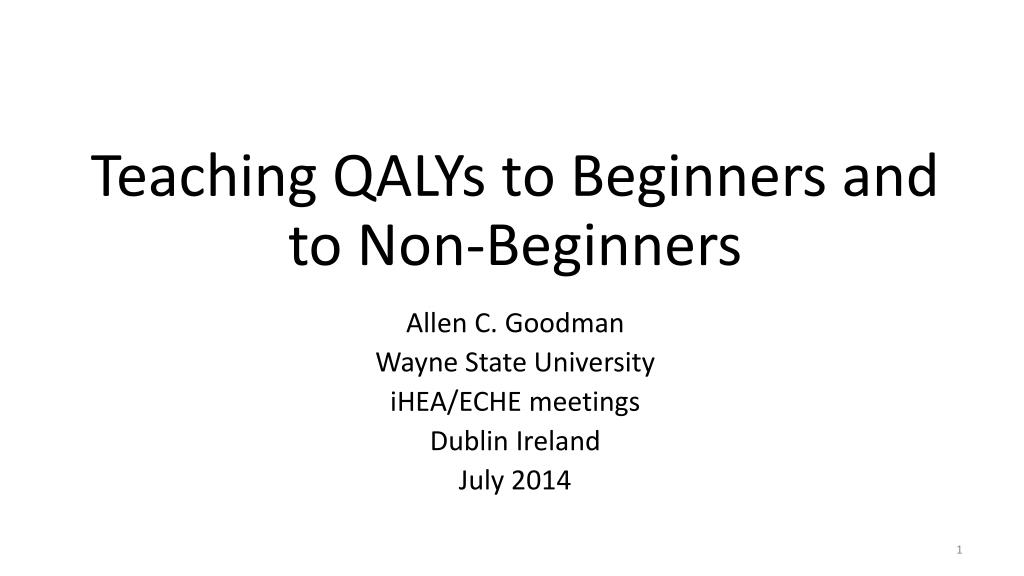 Teaching QALYs to Beginners and to Non-Beginners

Allen C. Goodman
Wayne State University
iHEA/ECHE meetings
Dublin Ireland
July 2014

1